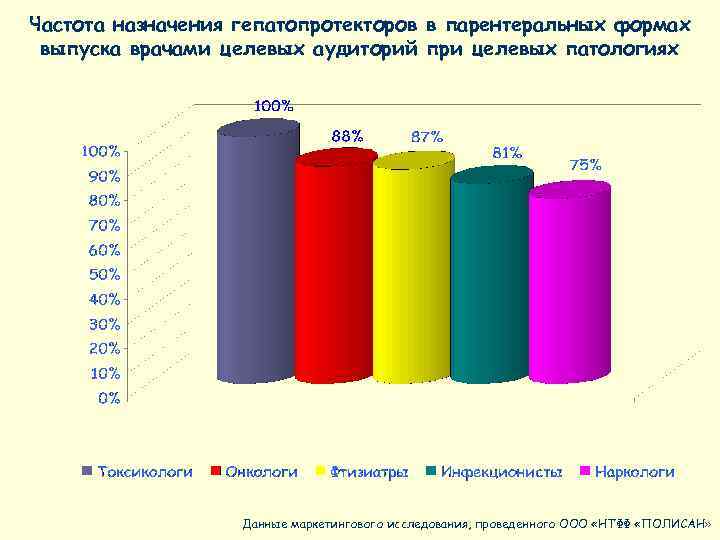 Частота назначения гепатопротекторов в парентеральных формах выпуска врачами целевых аудиторий при целевых патологиях

100%
88%
87%
81%
75%

100%
90%
80%
70%
60%
50%
40%
30%
20%
10%
0%

Токсикологи
Онкологи
Фтизиатры
Инфекционисты
Наркологи

Данные маркетингового исследования, проведенного ООО «НТФФ «ПОЛИСАН»